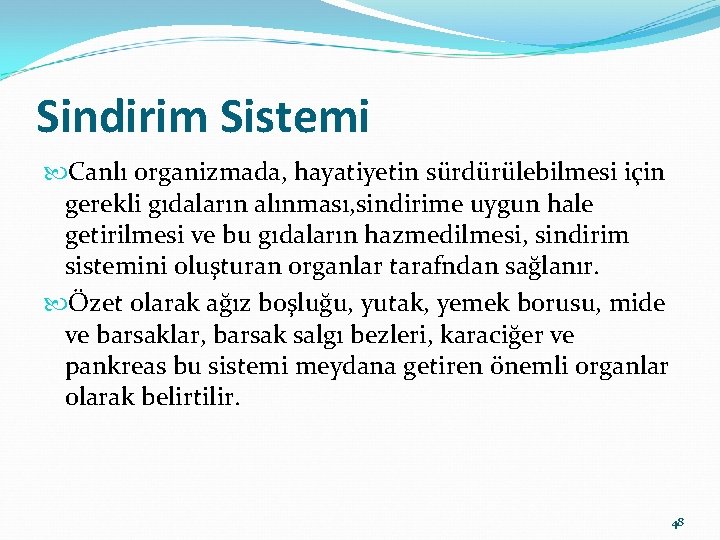 Sindirim Sistemi

Canlı organizmada, hayatiyetin sürdürülebilmesi için gerekli gıdaların alınması,sindirime uygun hale getirilmesi ve bu gıdaların hazmedilmesi, sindirim sistemini oluşturan organlar tarafndan sağlanır.

Özet olarak ağız boşluğu, yutak, yemek borusu, mide ve barsaklar, barsak salgı bezleri, karaciğer ve pankreas bu sistemi meydana getiren önemli organlar olarak belirtilir.

48